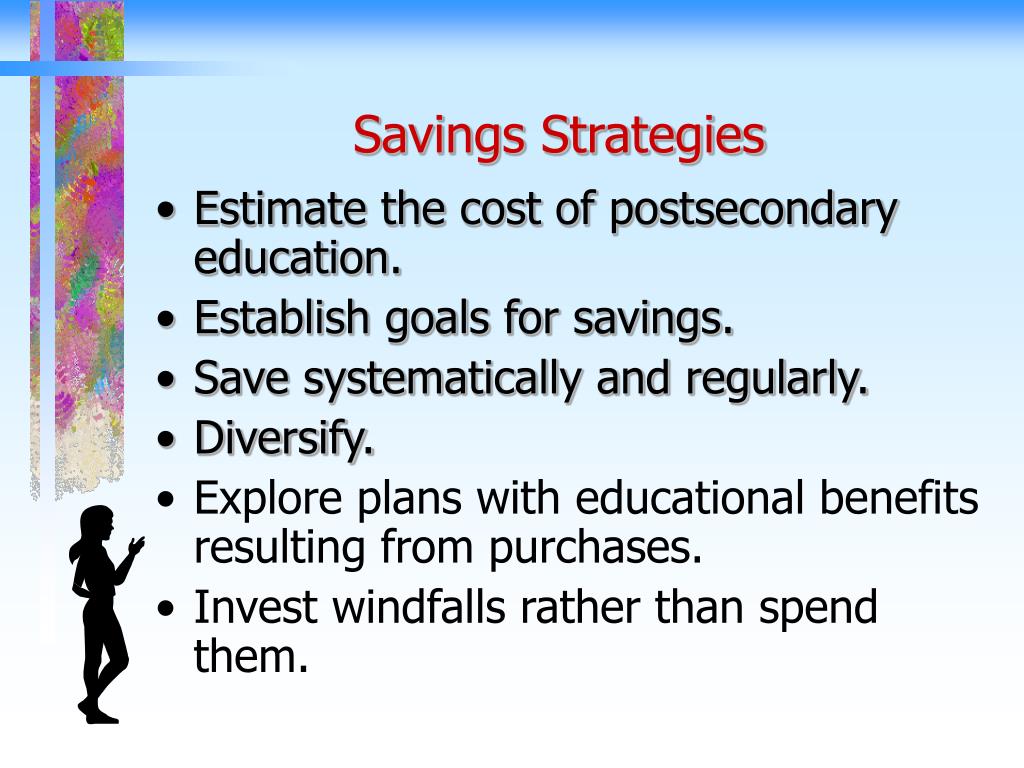 Savings Strategies

• Estimate the cost of postsecondary education.
• Establish goals for savings.
• Save systematically and regularly.
• Diversify.
• Explore plans with educational benefits resulting from purchases.
• Invest windfalls rather than spend them.